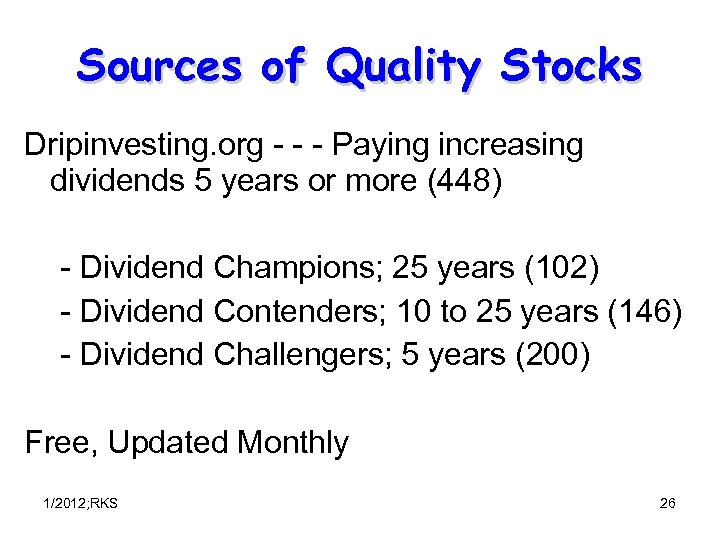 Sources of Quality Stocks

Dripinvesting.org - - - Paying increasing dividends 5 years or more (448)

- Dividend Champions; 25 years (102)
- Dividend Contenders; 10 to 25 years (146)
- Dividend Challengers; 5 years (200)

Free, Updated Monthly

1/2012;RKS

26